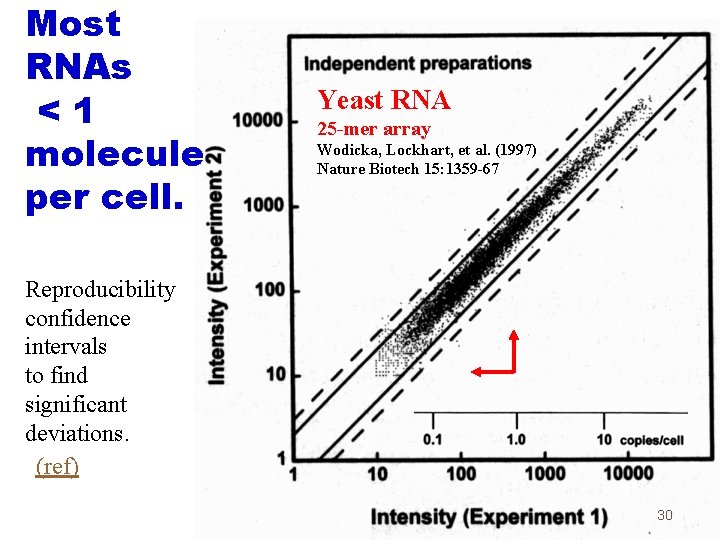 Most RNAs < 1 molecule per cell.

Reproducibility confidence intervals to find significant deviations.

(ref)

Independent preparations

Yeast RNA

25-mer array

Wodicka, Lockhart, et al. (1997)

Nature Biotech 15:1359-67

Intensity (Experiment 2)

10000

1000

100

10

1

0.1

1.0

10 copies/cell

1

10

100

1000

10000

Intensity (Experiment 1)

30